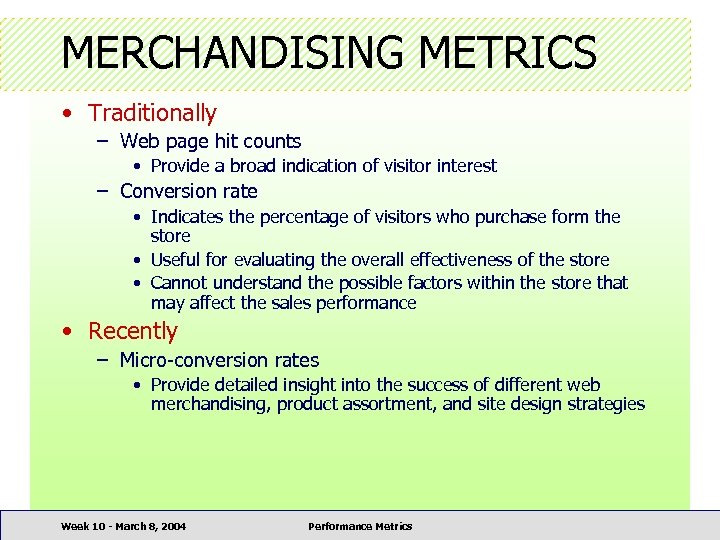 MERCHANDISING METRICS

• Traditionally
  – Web page hit counts
    • Provide a broad indication of visitor interest
  – Conversion rate
    • Indicates the percentage of visitors who purchase form the store
    • Useful for evaluating the overall effectiveness of the store
    • Cannot understand the possible factors within the store that may affect the sales performance
• Recently
  – Micro-conversion rates
    • Provide detailed insight into the success of different web merchandising, product assortment, and site design strategies

Week 10 - March 8, 2004

Performance Metrics